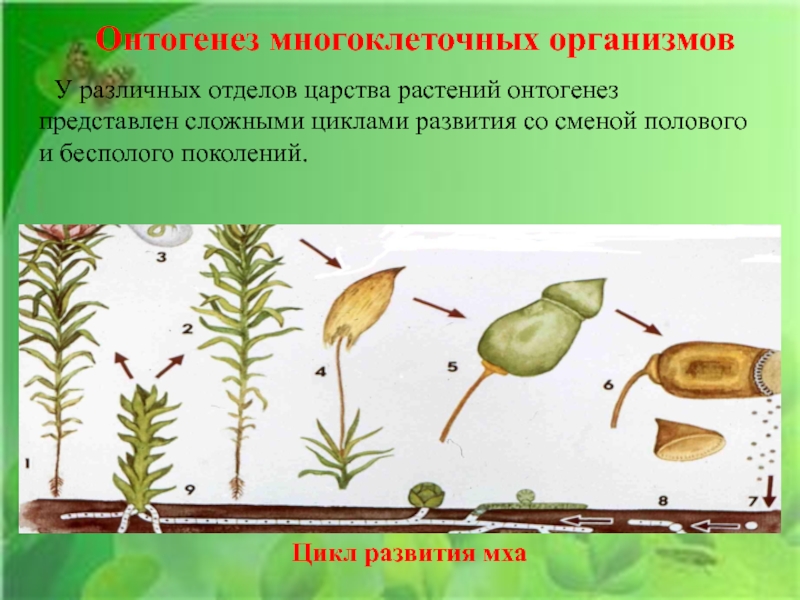 Онтогенез многоклеточных организмов

У различных отделов царства растений онтогенез представлен сложными циклами развития со сменой полового и бесполого поколений.

3
2
4
5
6
1
9
8
7

Цикл развития мха